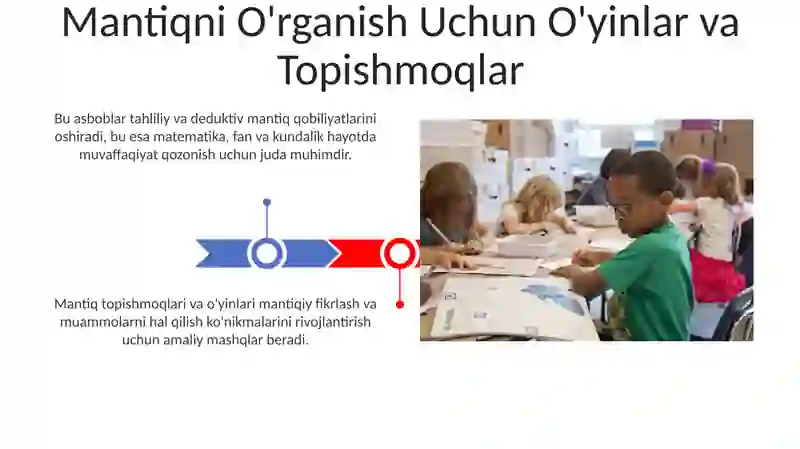 Mantiqni O'rganish Uchun O'yinlar va Topishmoqlar

Bu asboblar tahliliy va deduktiv mantiq qobiliyatlarini oshiradi, bu esa matematika, fan va kundalik hayotda muvaffaqiyat qozonish uchun juda muhimdir.

Mantiq topishmoqlari va o'yinlari mantiqiy fikrlash va muammolarni hal qilish ko'nikmalarini rivojlantirish uchun amaliy mashqlar beradi.